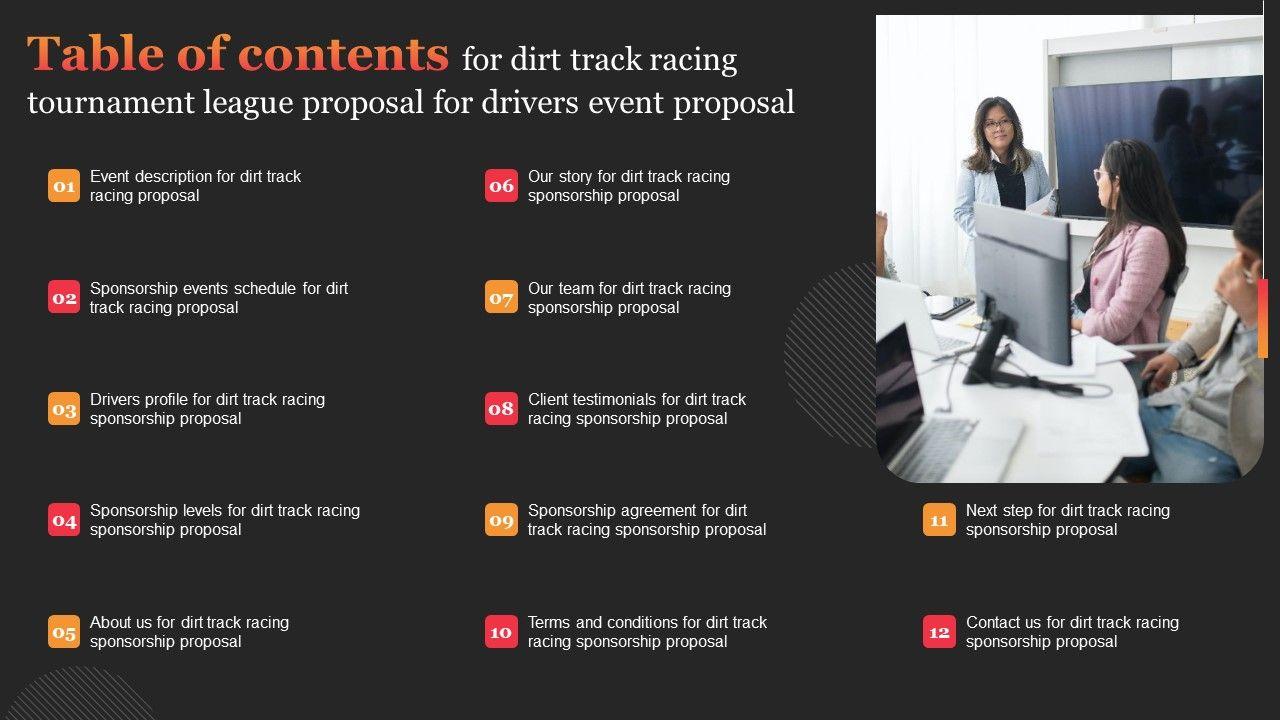 Table of contents for dirt track racing tournament league proposal for drivers event proposal

01 Event description for dirt track racing proposal

02 Sponsorship events schedule for dirt track racing proposal

03 Drivers profile for dirt track racing sponsorship proposal

04 Sponsorship levels for dirt track racing sponsorship proposal

05 About us for dirt track racing sponsorship proposal

06 Our story for dirt track racing sponsorship proposal

07 Our team for dirt track racing sponsorship proposal

08 Client testimonials for dirt track racing sponsorship proposal

09 Sponsorship agreement for dirt track racing sponsorship proposal

10 Terms and conditions for dirt track racing sponsorship proposal

11 Next step for dirt track racing sponsorship proposal

12 Contact us for dirt track racing sponsorship proposal